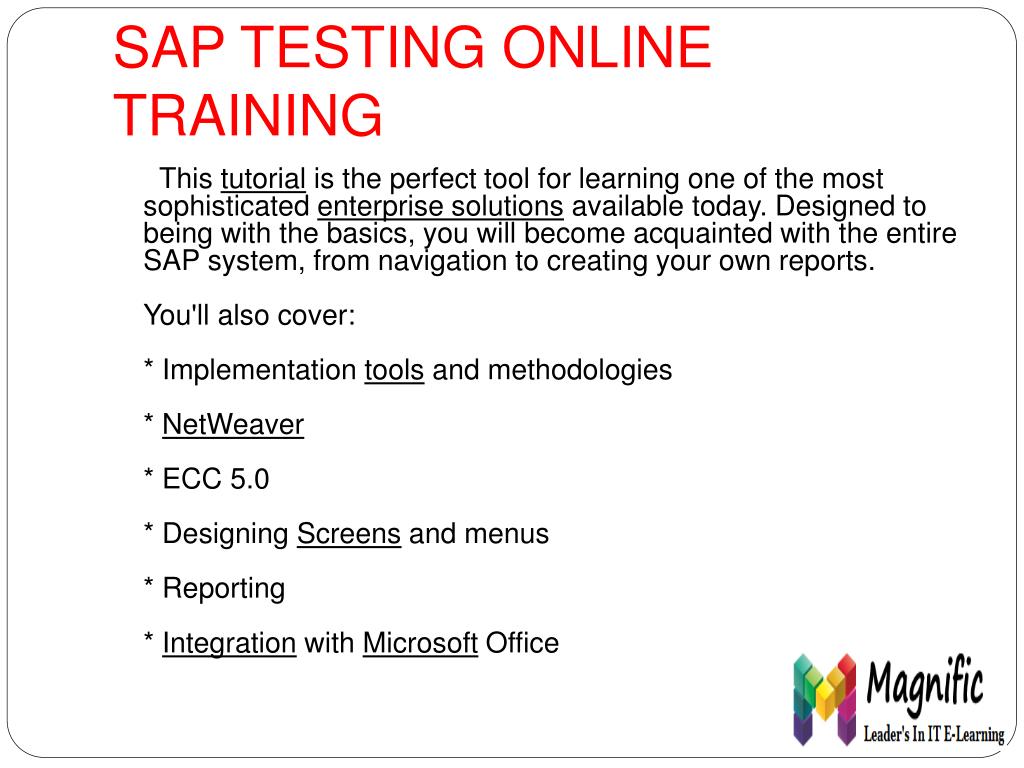 SAP TESTING ONLINE TRAINING

This tutorial is the perfect tool for learning one of the most sophisticated enterprise solutions available today. Designed to being with the basics, you will become acquainted with the entire SAP system, from navigation to creating your own reports.

You'll also cover:

* Implementation tools and methodologies

* NetWeaver

* ECC 5.0

* Designing Screens and menus

* Reporting

* Integration with Microsoft Office

Magnific
Leader's In IT E-Learning